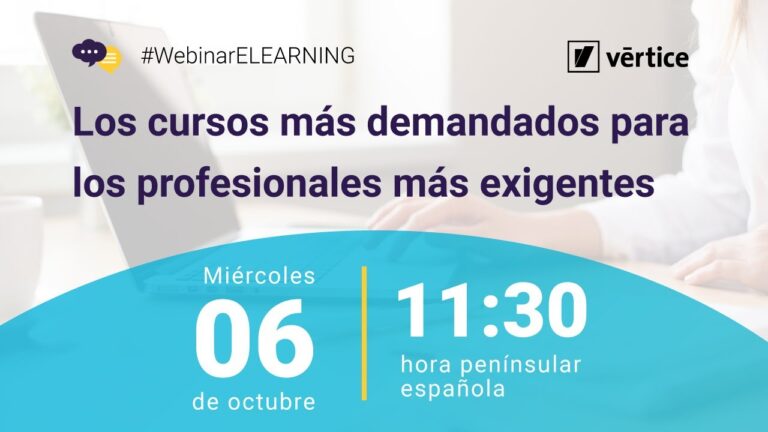 #WebinarELEARNING

vērtice

Los cursos más demandados para los profesionales más exigentes

Miércoles
06
de octubre

11:30
hora península española